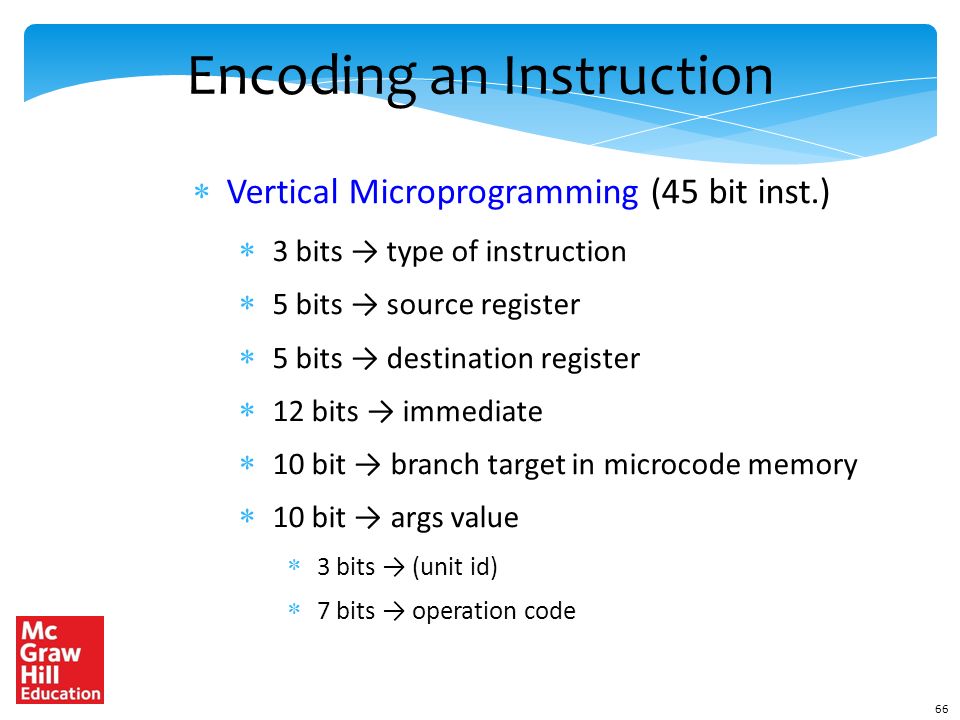 Encoding an Instruction

* Vertical Microprogramming (45 bit inst.)

* 3 bits → type of instruction
* 5 bits → source register
* 5 bits → destination register
* 12 bits → immediate
* 10 bit → branch target in microcode memory
* 10 bit → args value
  * 3 bits → (unit id)
  * 7 bits → operation code

Mc Graw Hill Education

66